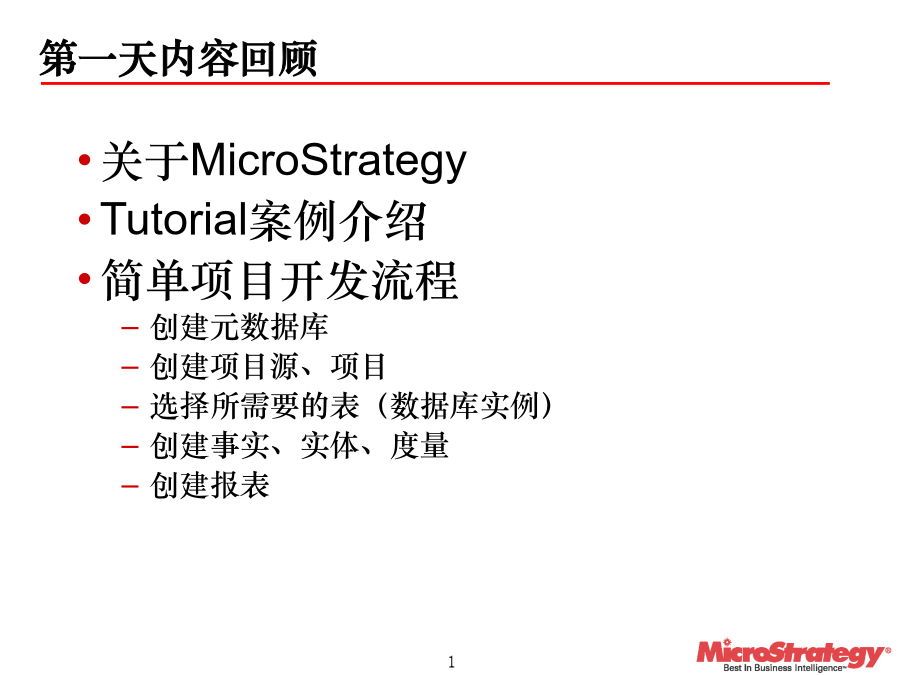 第一天内容回顾

• 关于MicroStrategy
• Tutorial案例介绍
• 简单项目开发流程
– 创建元数据库
– 创建项目源、项目
– 选择所需要的表（数据库实例）
– 创建事实、实体、度量
– 创建报表

1

MicroStrategy
Best In Business Intelligence™